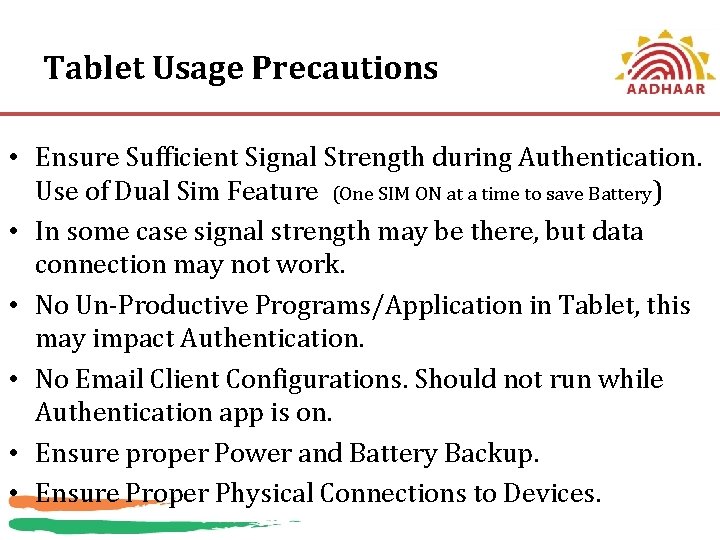 Tablet Usage Precautions

AADHAAR

• Ensure Sufficient Signal Strength during Authentication. Use of Dual Sim Feature (One SIM ON at a time to save Battery)
• In some case signal strength may be there, but data connection may not work.
• No Un-Productive Programs/Application in Tablet, this may impact Authentication.
• No Email Client Configurations. Should not run while Authentication app is on.
• Ensure proper Power and Battery Backup.
• Ensure Proper Physical Connections to Devices.